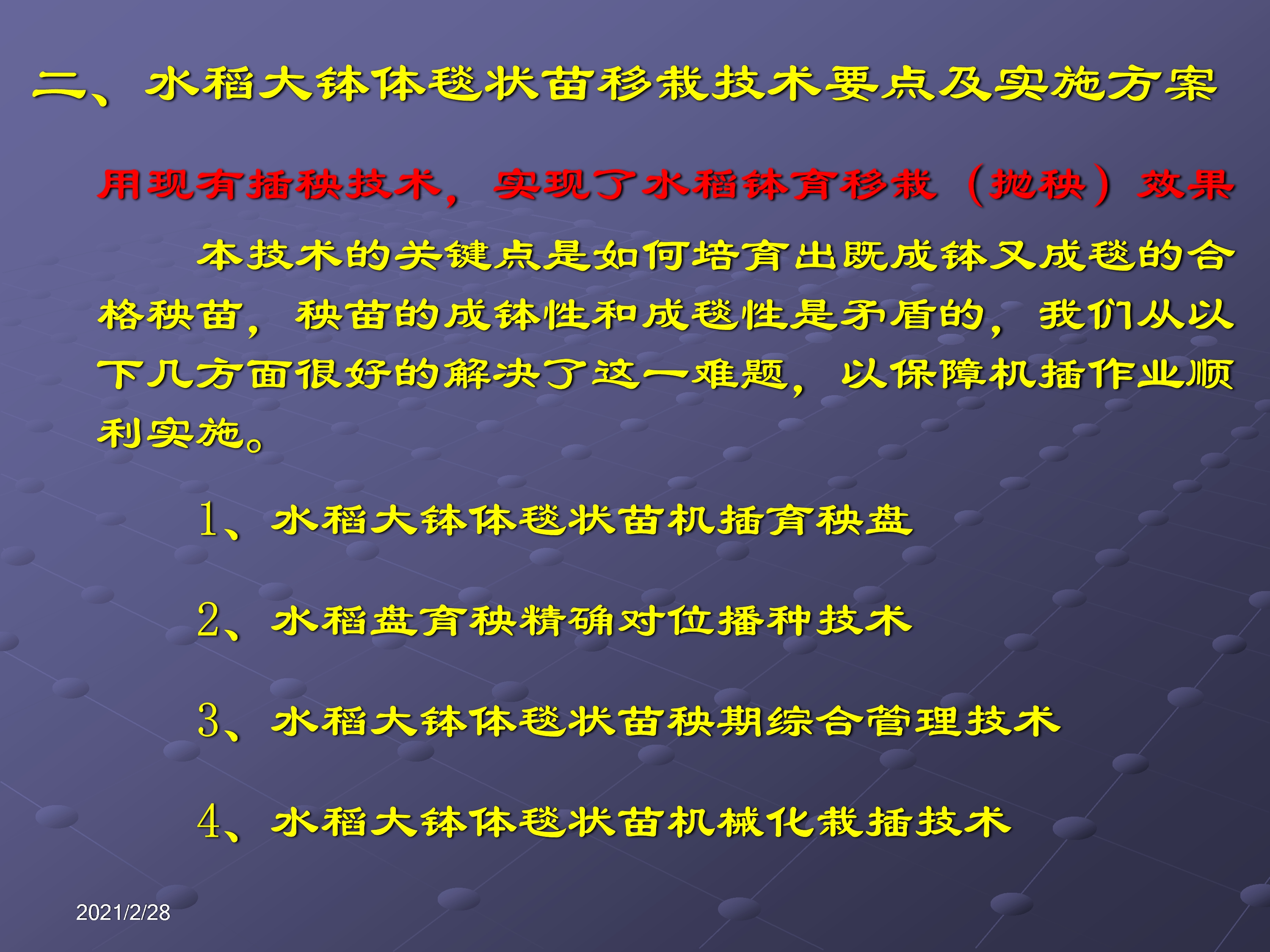 二、水稻大钵体毯状苗移栽技术要点及实施方案

用现有插秧技术，实现了水稻钵育移栽（抛秧）效果

本技术的关键点是如何培育出既成钵又成毯的合格秧苗，秧苗的成钵性和成毯性是矛盾的，我们从以下几方面很好的解决了这一难题，以保障机插作业顺利实施。

1、水稻大钵体毯状苗机插育秧盘

2、水稻盘育秧精确对位播种技术

3、水稻大钵体毯状苗秧期综合管理技术

4、水稻大钵体毯状苗机械化栽插技术

2021/2/28